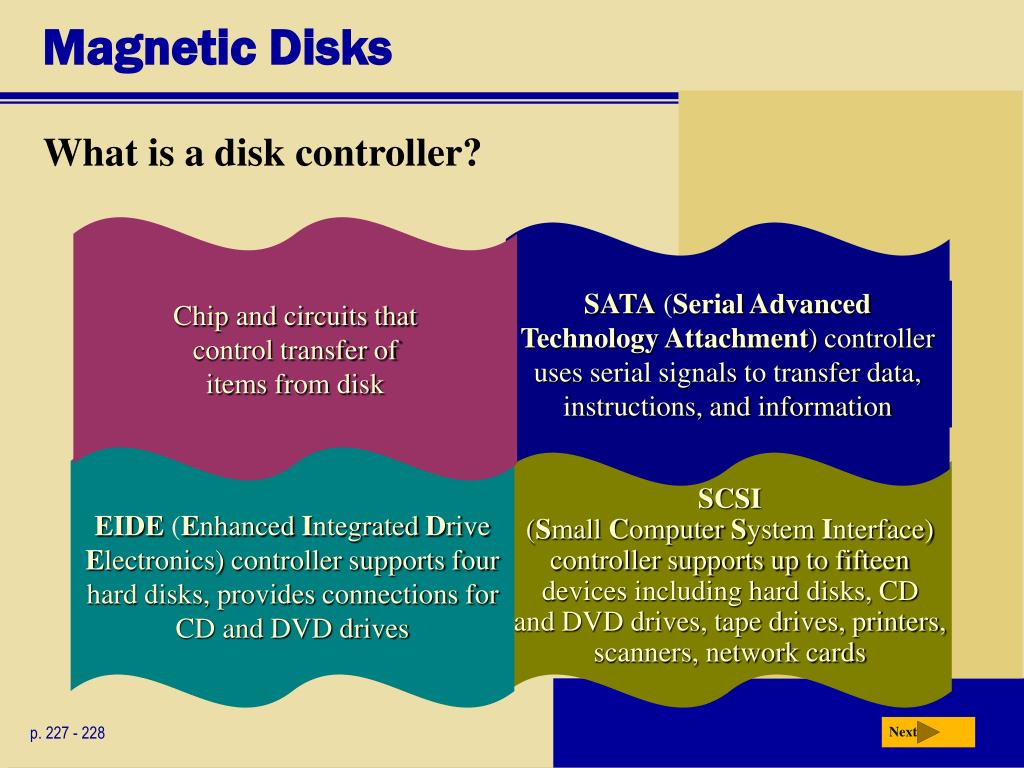 Magnetic Disks

What is a disk controller?

Chip and circuits that control transfer of items from disk

SATA (Serial Advanced Technology Attachment) controller uses serial signals to transfer data, instructions, and information

EIDE (Enhanced Integrated Drive Electronics) controller supports four hard disks, provides connections for CD and DVD drives

SCSI (Small Computer System Interface) controller supports up to fifteen devices including hard disks, CD and DVD drives, tape drives, printers, scanners, network cards

p. 227 - 228

Next